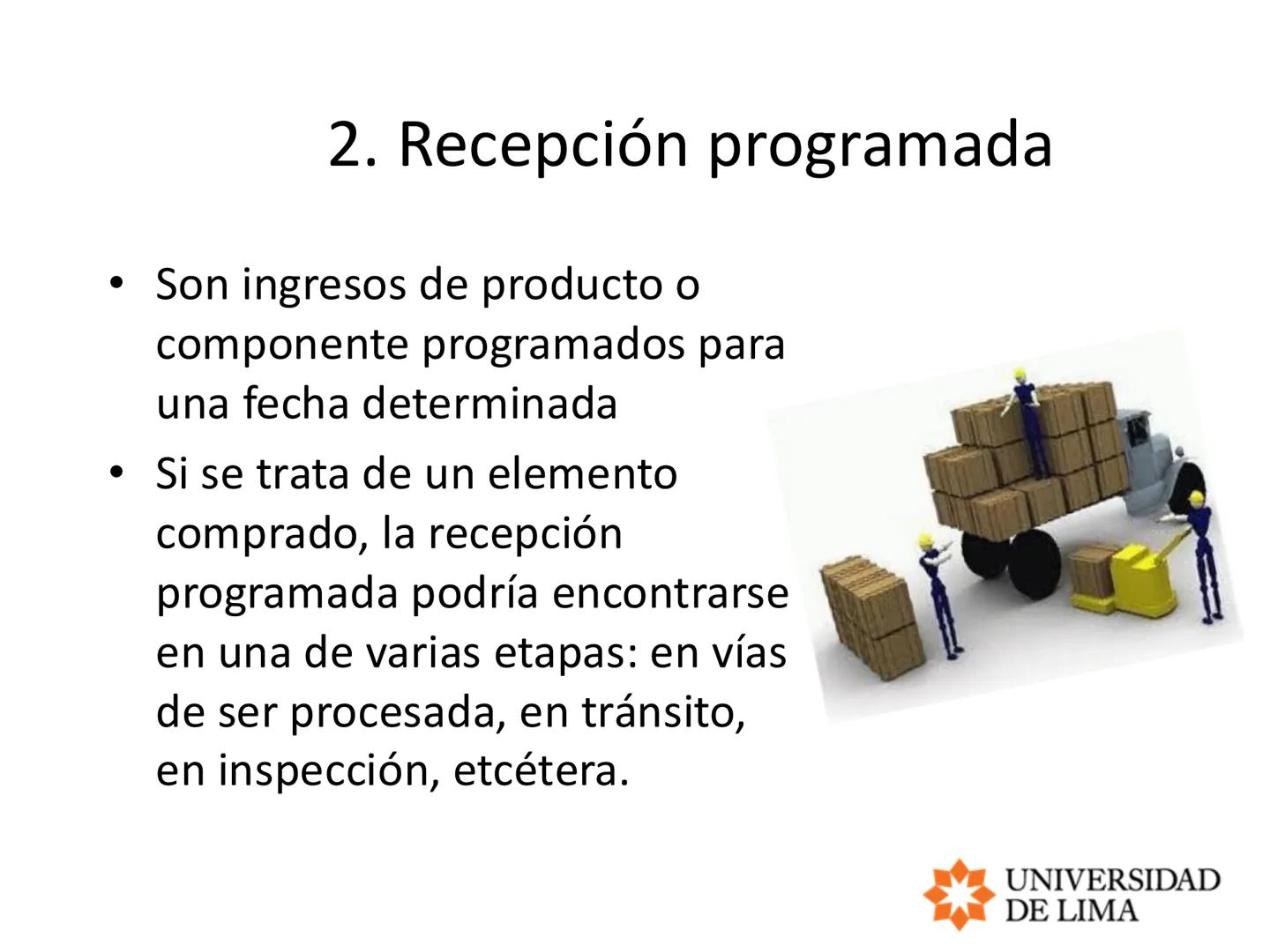 2. Recepción programada

• Son ingresos de producto o componente programados para una fecha determinada

• Si se trata de un elemento comprado, la recepción programada podría encontrarse en una de varias etapas: en vías de ser procesada, en tránsito, en inspección, etcétera.

UNIVERSIDAD DE LIMA